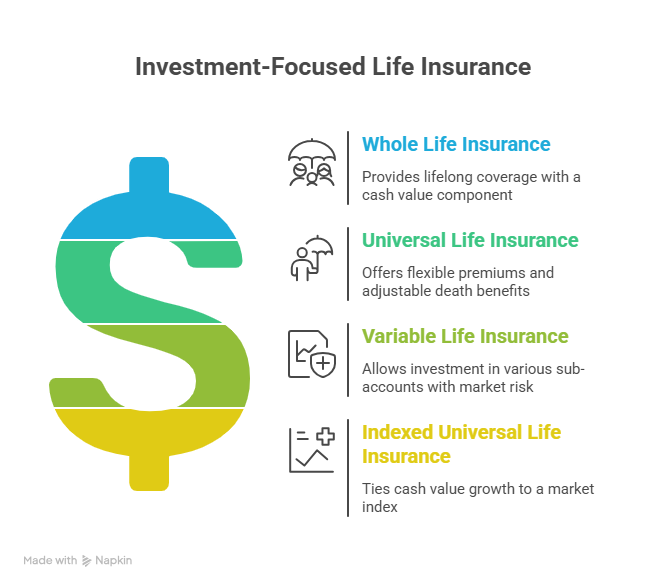 Investment-Focused Life Insurance

Whole Life Insurance

Provides lifelong coverage with a cash value component

Universal Life Insurance

Offers flexible premiums and adjustable death benefits

Variable Life Insurance

Allows investment in various sub-accounts with market risk

Indexed Universal Life Insurance

Ties cash value growth to a market index

Made with Napkin